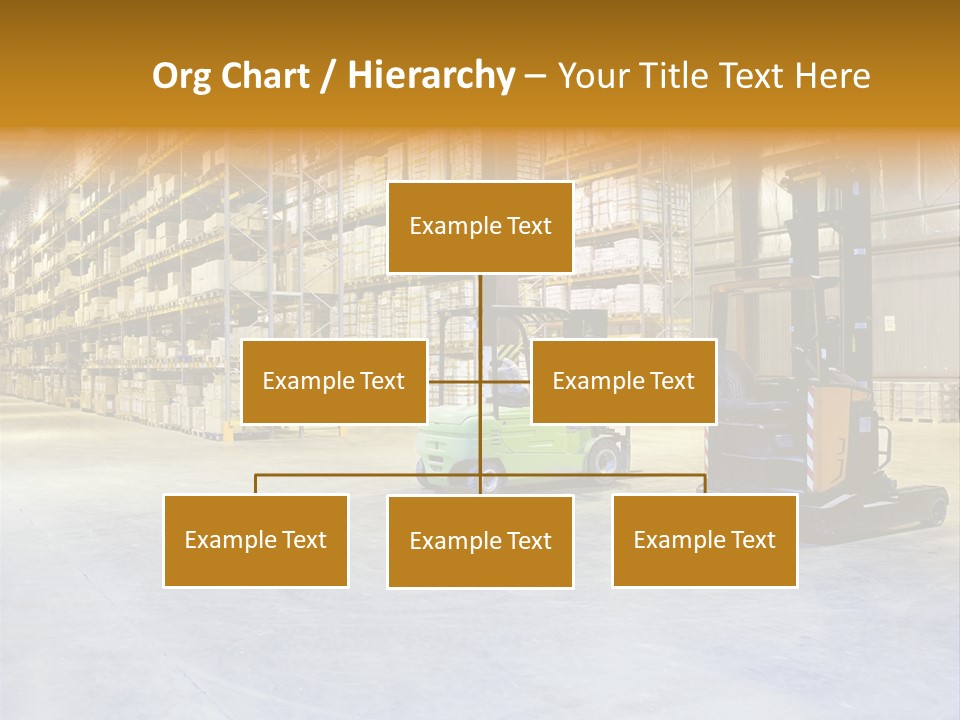 Org Chart / Hierarchy – Your Title Text Here

Example Text

Example Text

Example Text

Example Text

Example Text

Example Text